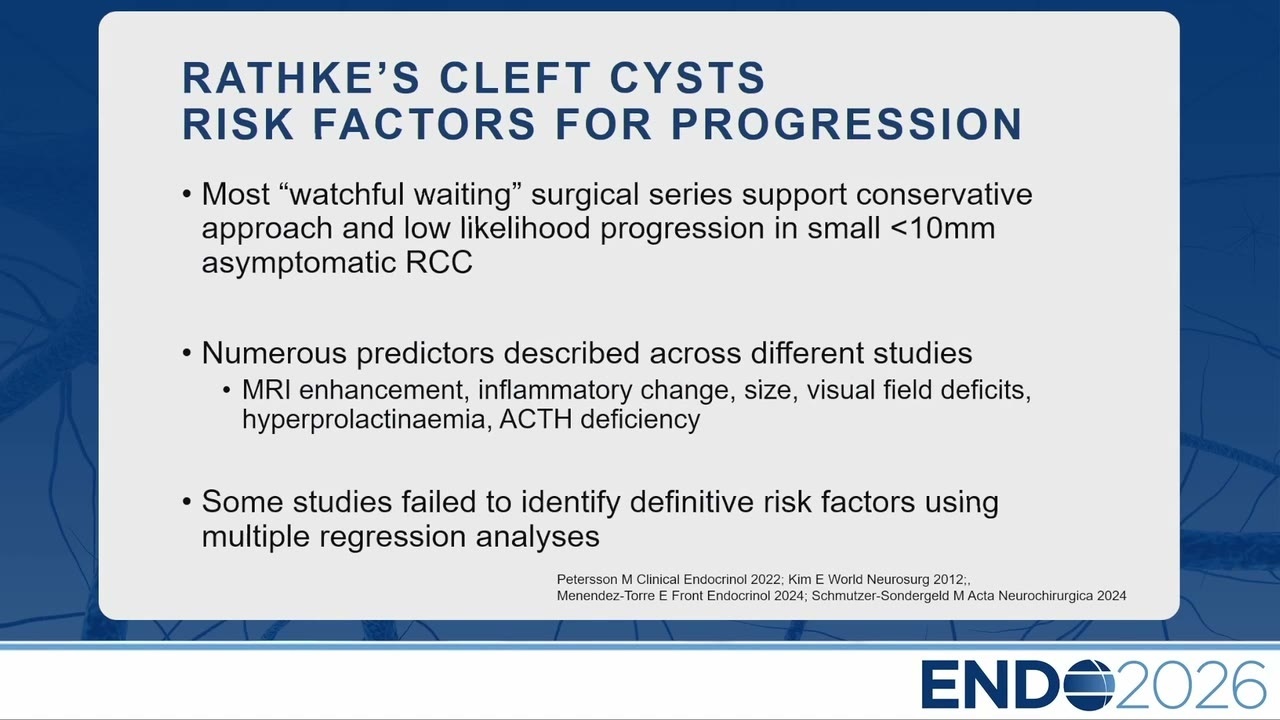 RATHKE'S CLEFT CYSTS
RISK FACTORS FOR PROGRESSION

• Most "watchful waiting" surgical series support conservative approach and low likelihood progression in small <10mm asymptomatic RCC

• Numerous predictors described across different studies
• MRI enhancement, inflammatory change, size, visual field deficits, hyperprolactinaemia, ACTH deficiency

• Some studies failed to identify definitive risk factors using multiple regression analyses

Petersson M Clinical Endocrinol 2022; Kim E World Neurosurg 2012;,
Menendez-Torre E Front Endocrinol 2024; Schmutzer-Sondergeld M Acta Neurochirurgica 2024

ENDO2026